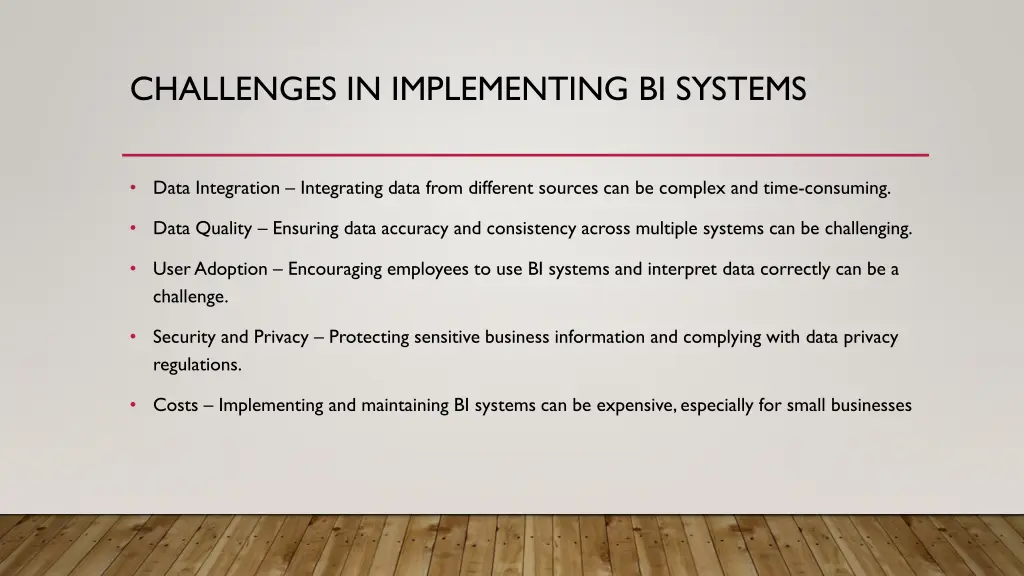 CHALLENGES IN IMPLEMENTING BI SYSTEMS

• Data Integration – Integrating data from different sources can be complex and time-consuming.

• Data Quality – Ensuring data accuracy and consistency across multiple systems can be challenging.

• User Adoption – Encouraging employees to use BI systems and interpret data correctly can be a challenge.

• Security and Privacy – Protecting sensitive business information and complying with data privacy regulations.

• Costs – Implementing and maintaining BI systems can be expensive, especially for small businesses